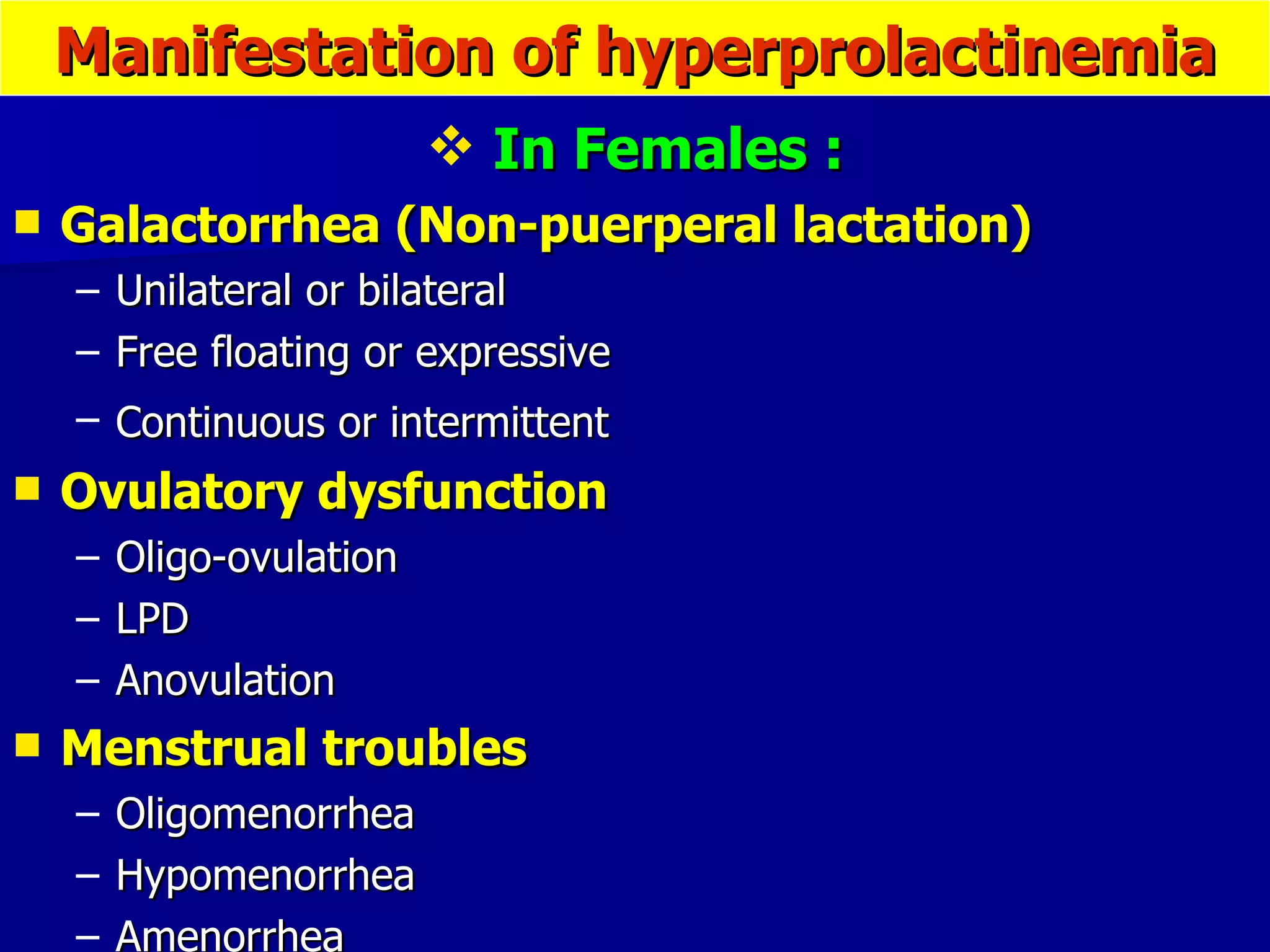 Manifestation of hyperprolactinemia

❖ In Females :

▪ Galactorrhea (Non-puerperal lactation)
– Unilateral or bilateral
– Free floating or expressive
– Continuous or intermittent

▪ Ovulatory dysfunction
– Oligo-ovulation
– LPD
– Anovulation

▪ Menstrual troubles
– Oligomenorrhea
– Hypomenorrhea
– Amenorrhea